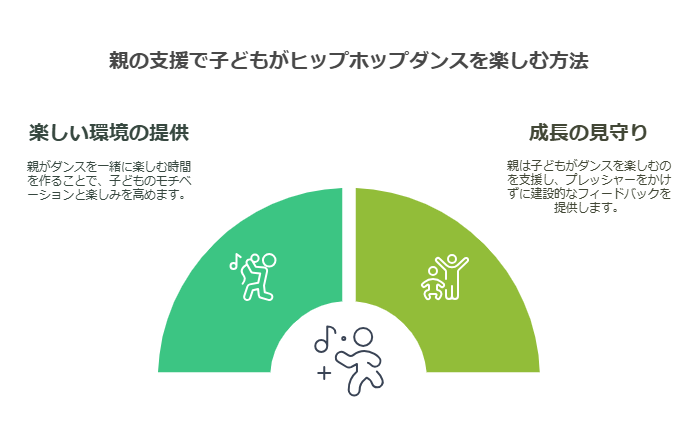 親の支援で子どもがヒップホップダンスを楽しむ方法

楽しい環境の提供

親がダンスを一緒に楽しむ時間を作ることで、子どものモチベーションと楽しみを高めます。

成長の見守り

親は子どもがダンスを楽しむのを支援し、プレッシャーをかけずに建設的なフィードバックを提供します。